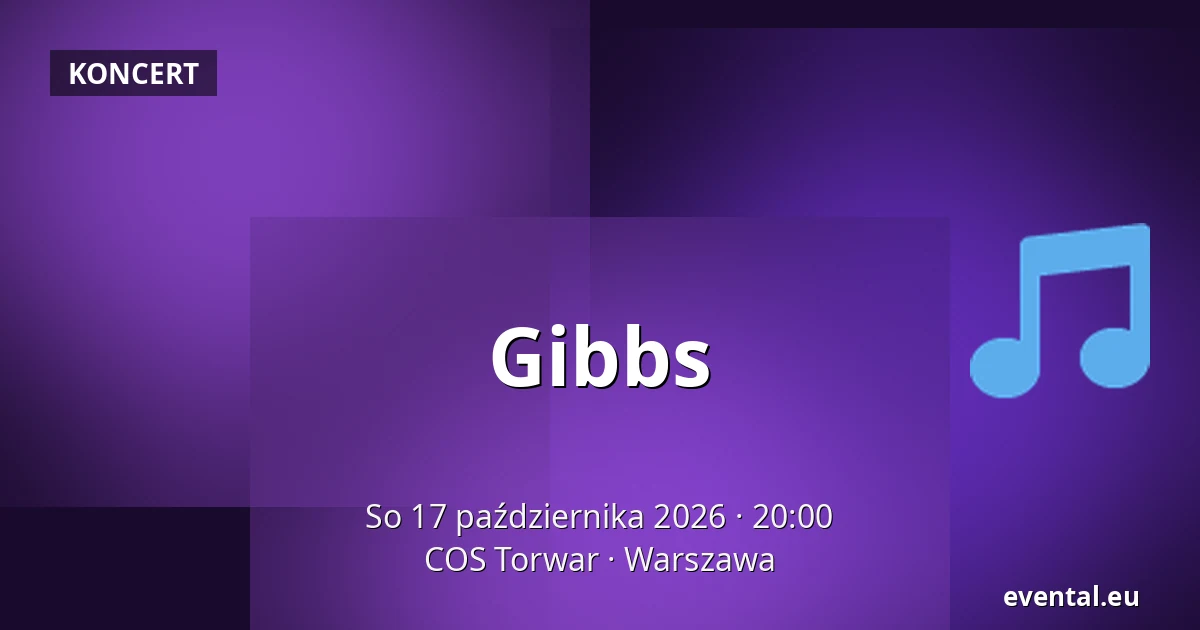 KONCERT

Gibbs

So 17 października 2026 · 20:00
COS Torwar · Warszawa

evental.eu